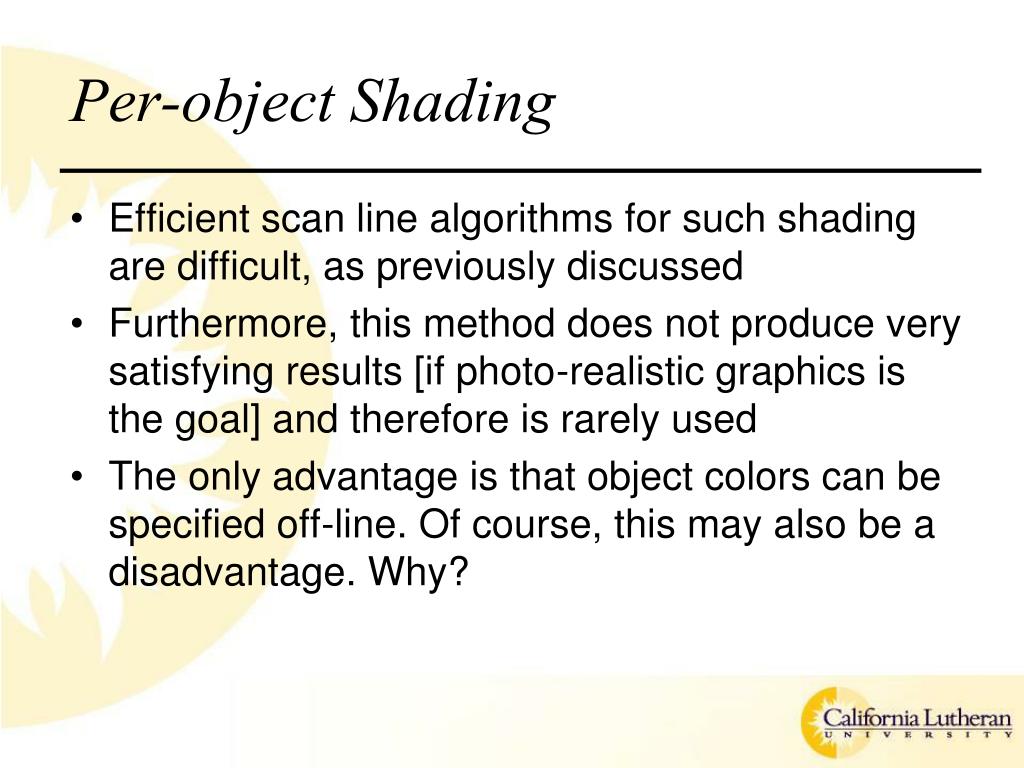 Per-object Shading

• Efficient scan line algorithms for such shading are difficult, as previously discussed
• Furthermore, this method does not produce very satisfying results [if photo-realistic graphics is the goal] and therefore is rarely used
• The only advantage is that object colors can be specified off-line. Of course, this may also be a disadvantage. Why?

California Lutheran
UNIVERSITY